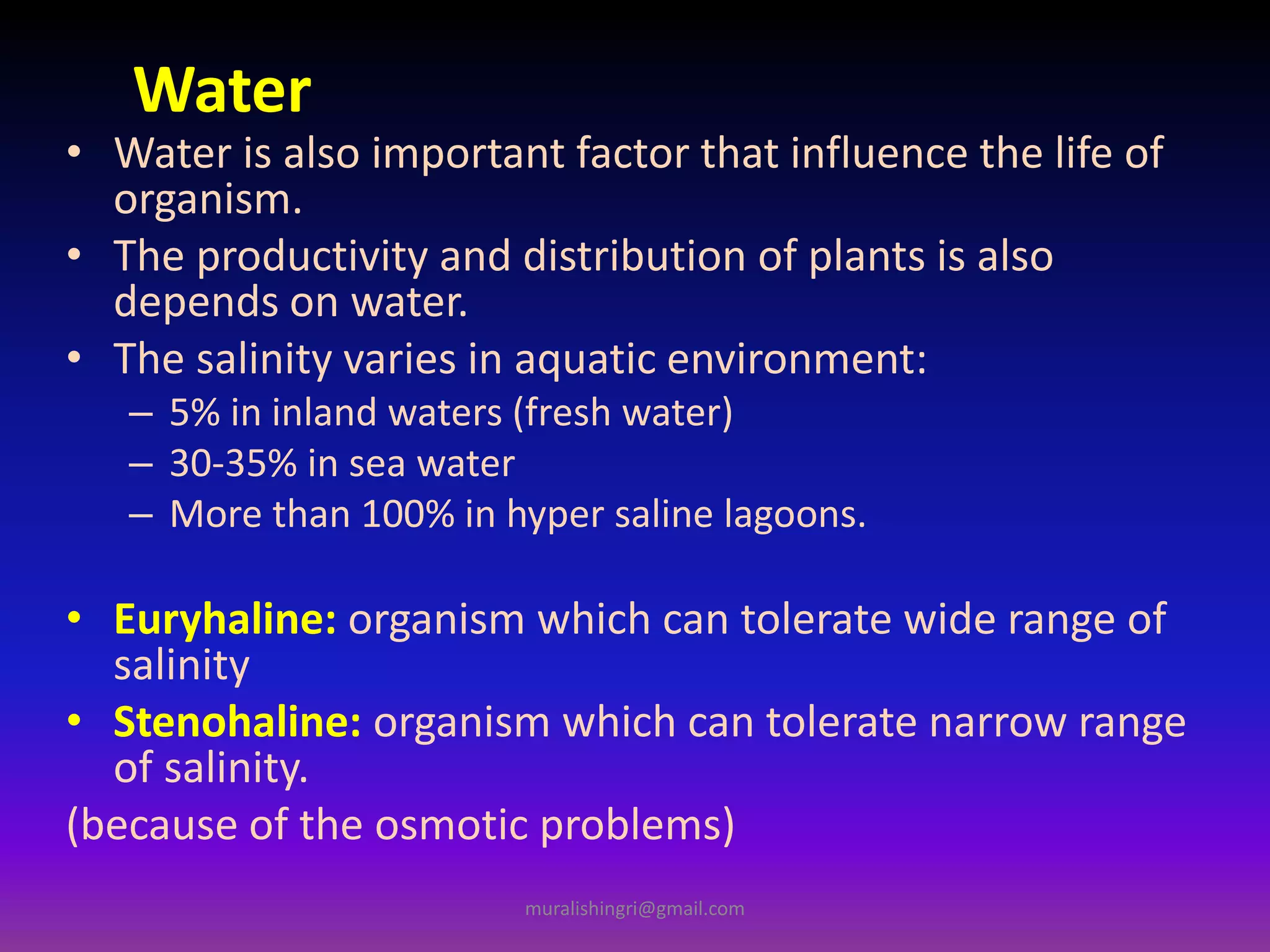 Water

• Water is also important factor that influence the life of organism.
• The productivity and distribution of plants is also depends on water.
• The salinity varies in aquatic environment:
– 5% in inland waters (fresh water)
– 30-35% in sea water
– More than 100% in hyper saline lagoons.

• Euryhaline: organism which can tolerate wide range of salinity
• Stenohaline: organism which can tolerate narrow range of salinity.
(because of the osmotic problems)

muralishingri@gmail.com